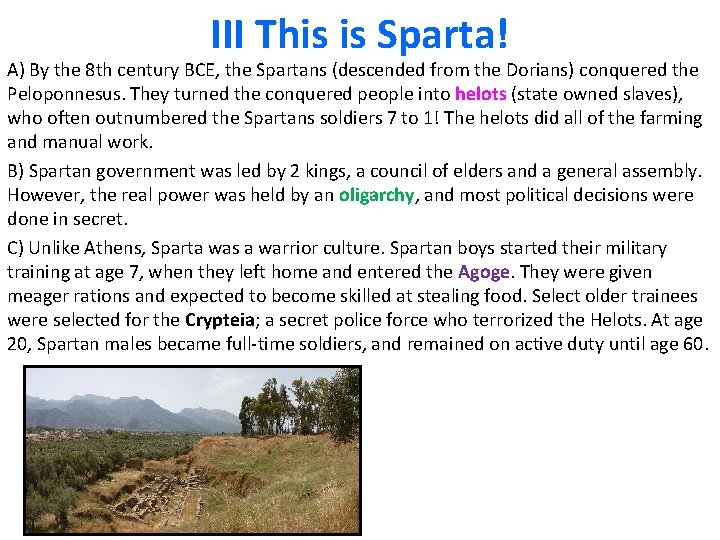 III This is Sparta!

A) By the 8th century BCE, the Spartans (descended from the Dorians) conquered the Peloponnesus. They turned the conquered people into helots (state owned slaves), who often outnumbered the Spartans soldiers 7 to 1! The helots did all of the farming and manual work.

B) Spartan government was led by 2 kings, a council of elders and a general assembly. However, the real power was held by an oligarchy, and most political decisions were done in secret.

C) Unlike Athens, Sparta was a warrior culture. Spartan boys started their military training at age 7, when they left home and entered the Agoge. They were given meager rations and expected to become skilled at stealing food. Select older trainees were selected for the Crypteia; a secret police force who terrorized the Helots. At age 20, Spartan males became full-time soldiers, and remained on active duty until age 60.